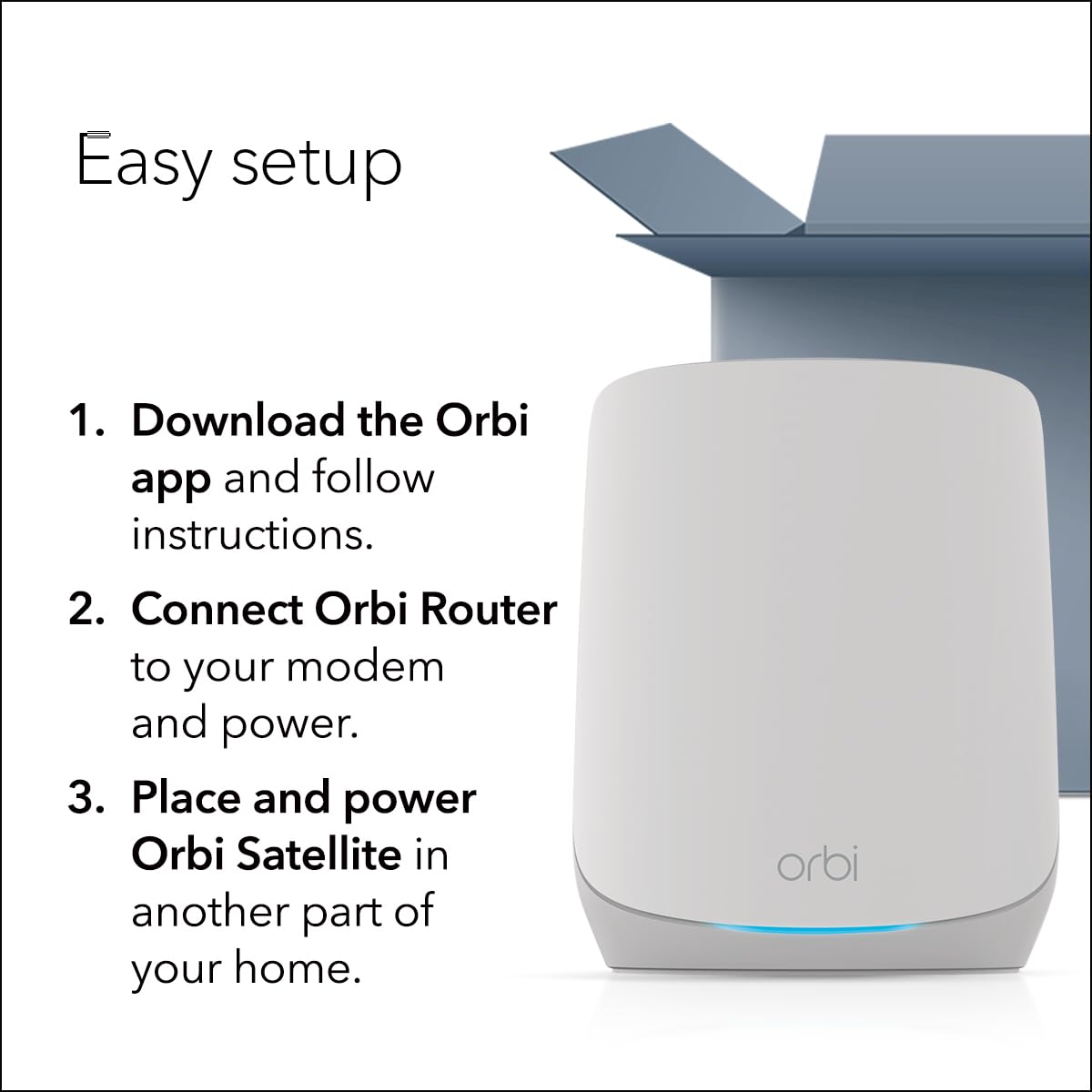 Easy setup

1. Download the Orbi app and follow instructions.

2. Connect Orbi Router to your modem and power.

3. Place and power Orbi Satellite in another part of your home.

orbi